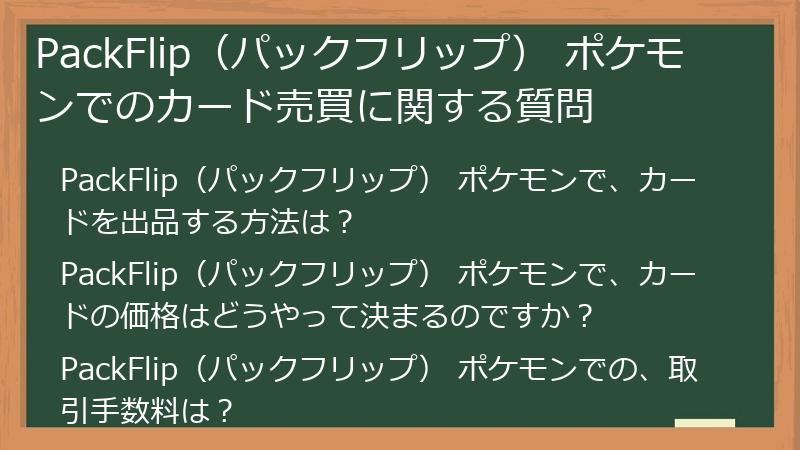 PackFlip（パックフリップ） ポケモンでのカード売買に関する質問

PackFlip（パックフリップ） ポケモンで、カードを出品する方法は？

PackFlip（パックフリップ） ポケモンで、カードの価格はどうやって決まるのですか？

PackFlip（パックフリップ） ポケモンでの、取引手数料は？